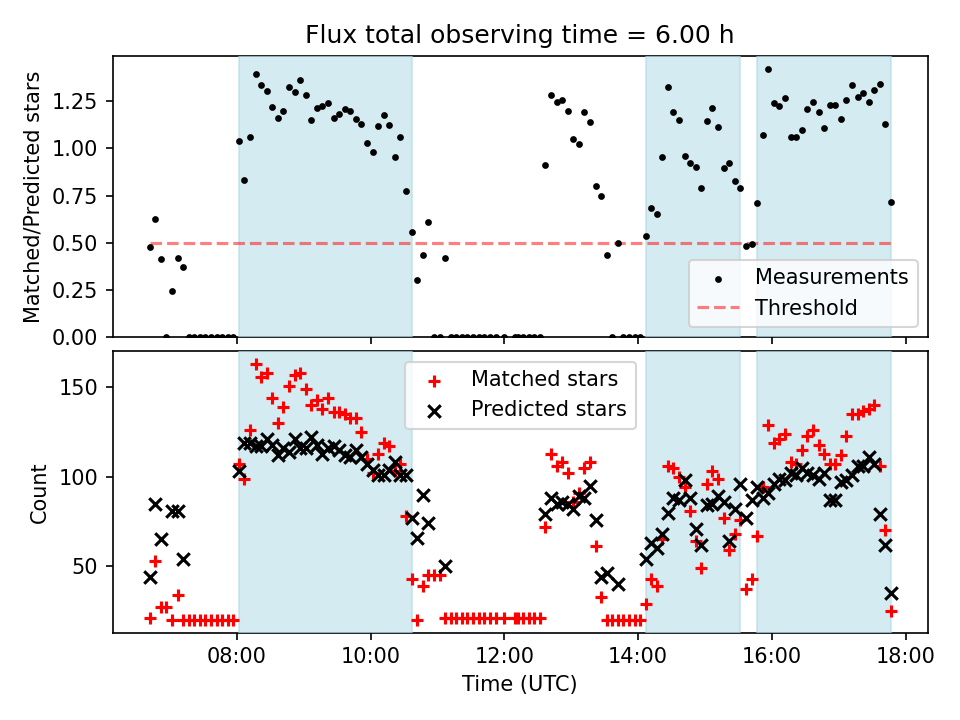 Flux total observing time = 6.00 h

Matched/Predicted stars

1.25
1.00
0.75
0.50
0.25
0.00

Measurements
Threshold

Count

150
100
50

Matched stars
Predicted stars

08:00
10:00
12:00
14:00
16:00
18:00

Time (UTC)